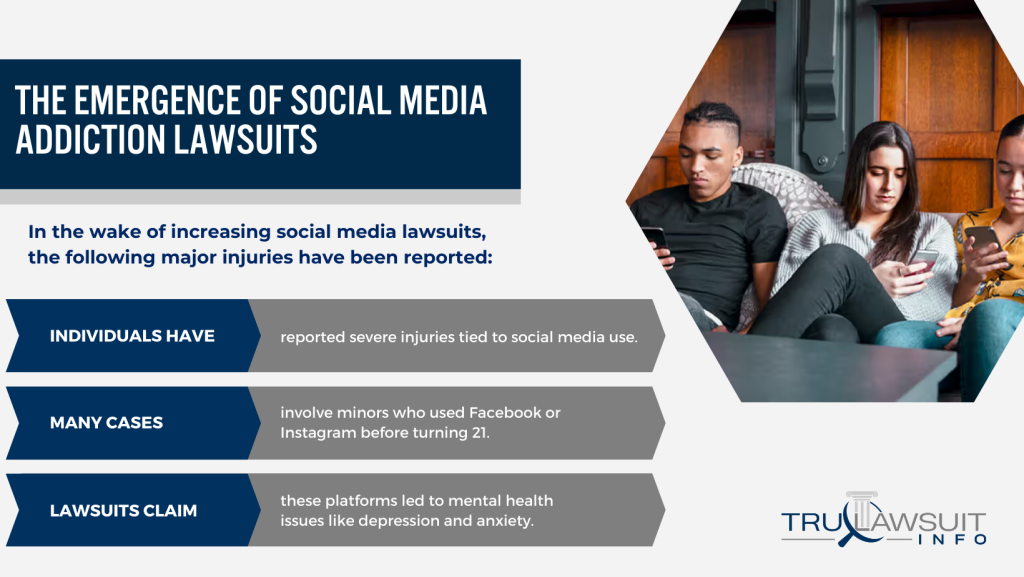 THE EMERGENCE OF SOCIAL MEDIA ADDICTION LAWSUITS

In the wake of increasing social media lawsuits, the following major injuries have been reported:

INDIVIDUALS HAVE reported severe injuries tied to social media use.

MANY CASES involve minors who used Facebook or Instagram before turning 21.

LAWSUITS CLAIM these platforms led to mental health issues like depression and anxiety.

TRULAWSUIT INFO